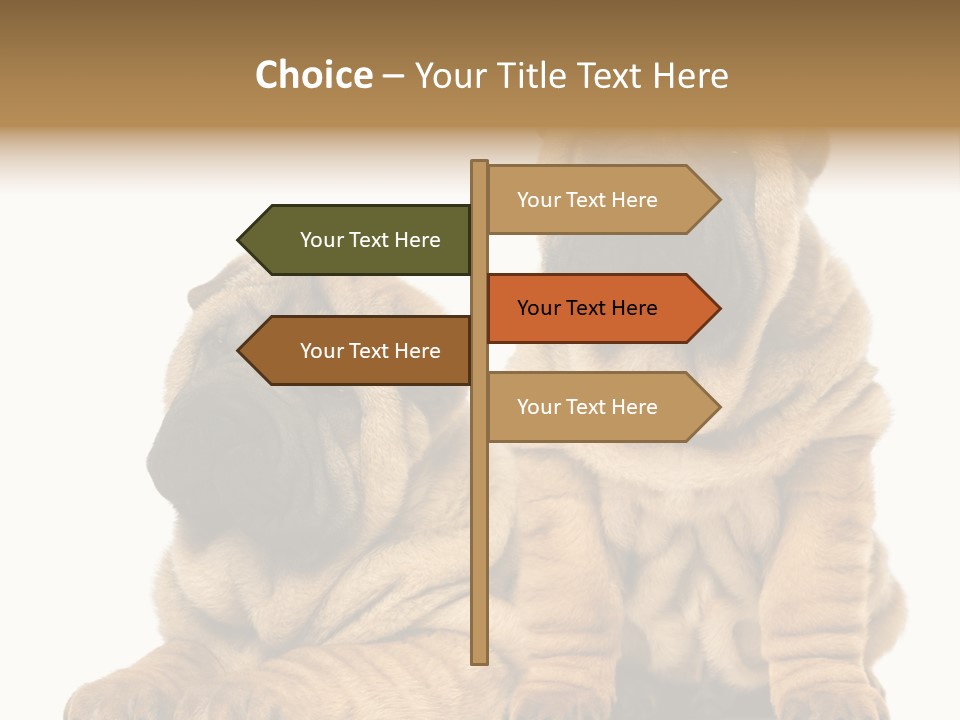 Choice – Your Title Text Here

Your Text Here

Your Text Here

Your Text Here

Your Text Here

Your Text Here